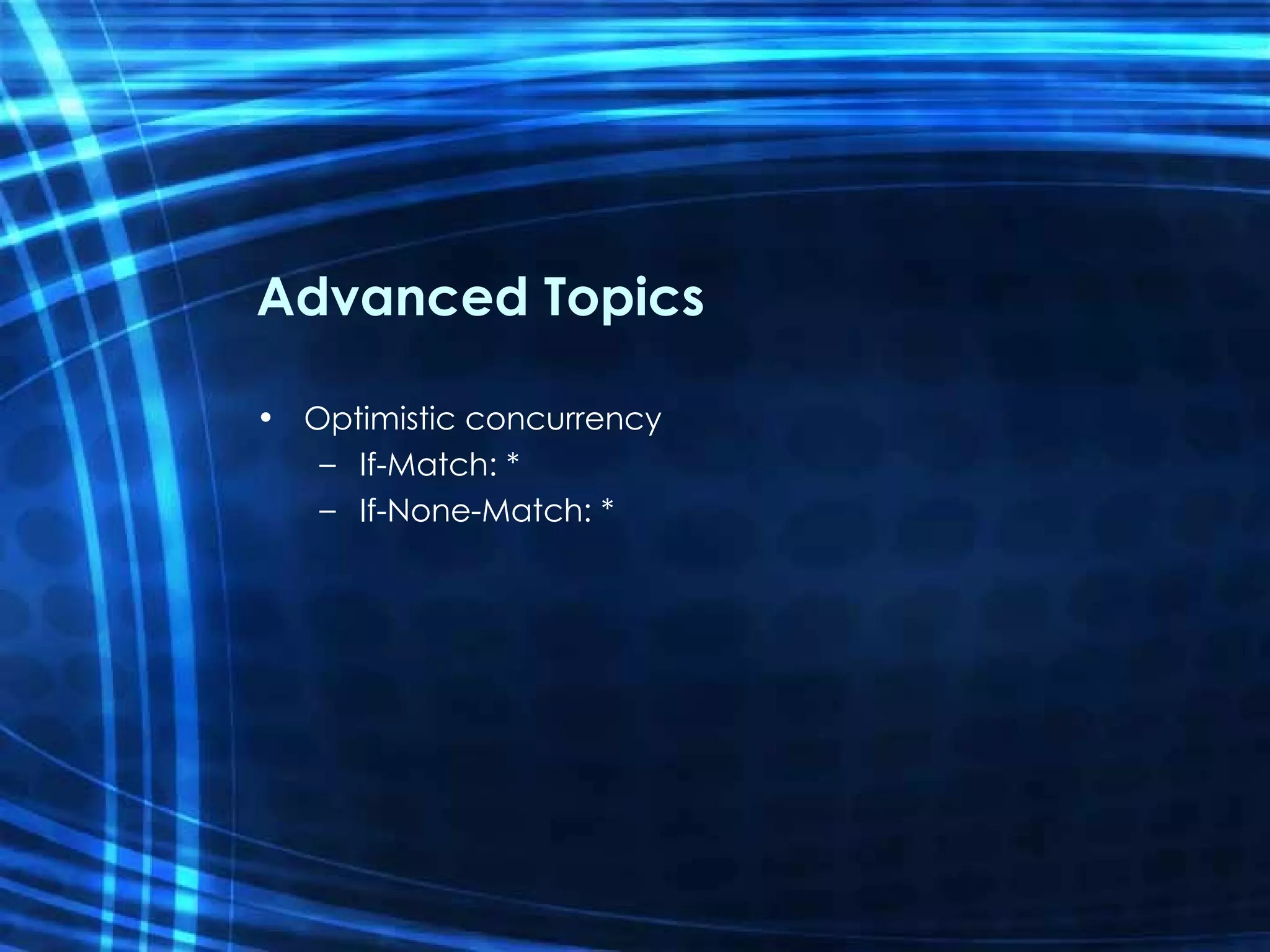 Advanced Topics

• Optimistic concurrency
– If-Match: *
– If-None-Match: *